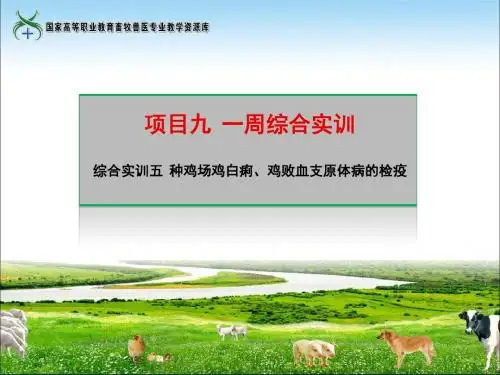 国家高等职业教育畜牧兽医专业教学资源库

项目九 一周综合实训

综合实训五 种鸡场鸡白痢、鸡败血支原体病的检疫